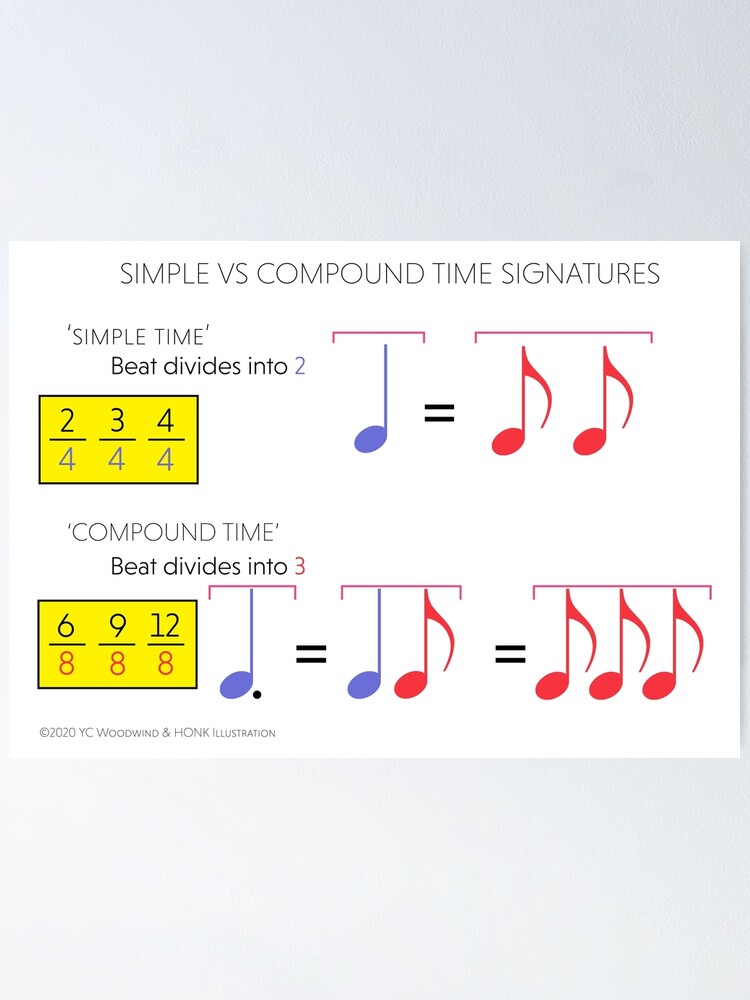 SIMPLE VS COMPOUND TIME SIGNATURES

'SIMPLE TIME'
Beat divides into 2

$\frac{2}{4}$ $\frac{3}{4}$ $\frac{4}{4}$

=

'COMPOUND TIME'
Beat divides into 3

$\frac{6}{8}$ $\frac{9}{8}$ $\frac{12}{8}$

= =

©2020 YC Woodwind & HONK Illustration